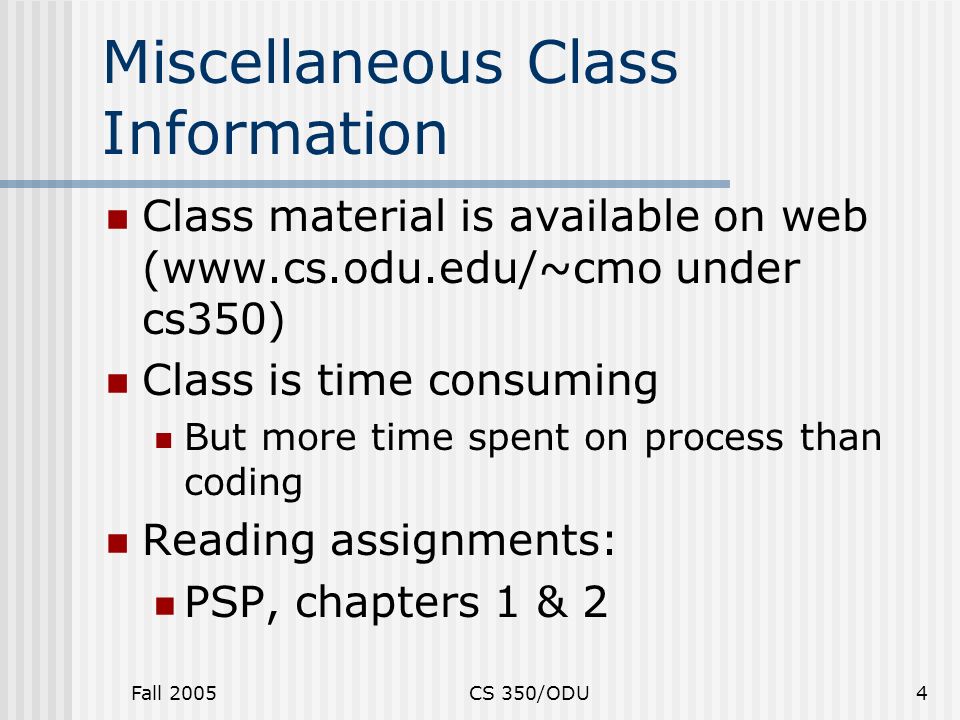 Miscellaneous Class Information

- Class material is available on web (www.cs.odu.edu/~cmo under cs350)
- Class is time consuming
  - But more time spent on process than coding
- Reading assignments:
  - PSP, chapters 1 & 2

Fall 2005 CS 350/ODU 4